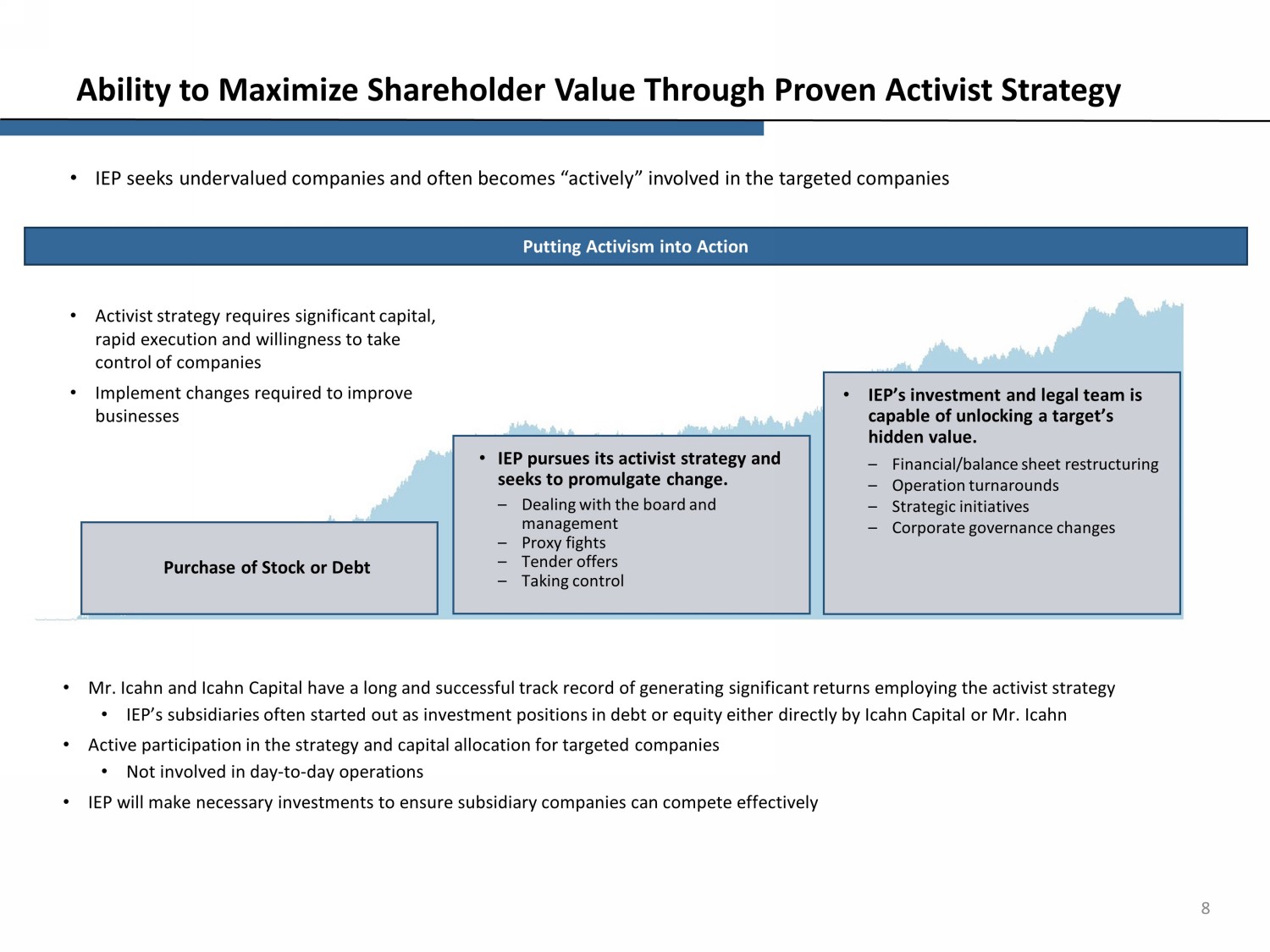 Ability to Maximize Shareholder Value Through Proven Activist Strategy

• IEP seeks undervalued companies and often becomes “actively” involved in the targeted companies

Putting Activism into Action

• Activist strategy requires significant capital, rapid execution and willingness to take control of companies

• Implement changes required to improve businesses

Purchase of Stock or Debt

• IEP pursues its activist strategy and seeks to promulgate change.
– Dealing with the board and management
– Proxy fights
– Tender offers
– Taking control

• IEP’s investment and legal team is capable of unlocking a target’s hidden value.
– Financial/balance sheet restructuring
– Operation turnarounds
– Strategic initiatives
– Corporate governance changes

• Mr. Icahn and Icahn Capital have a long and successful track record of generating significant returns employing the activist strategy
• IEP’s subsidiaries often started out as investment positions in debt or equity either directly by Icahn Capital or Mr. Icahn
• Active participation in the strategy and capital allocation for targeted companies
• Not involved in day-to-day operations
• IEP will make necessary investments to ensure subsidiary companies can compete effectively

8